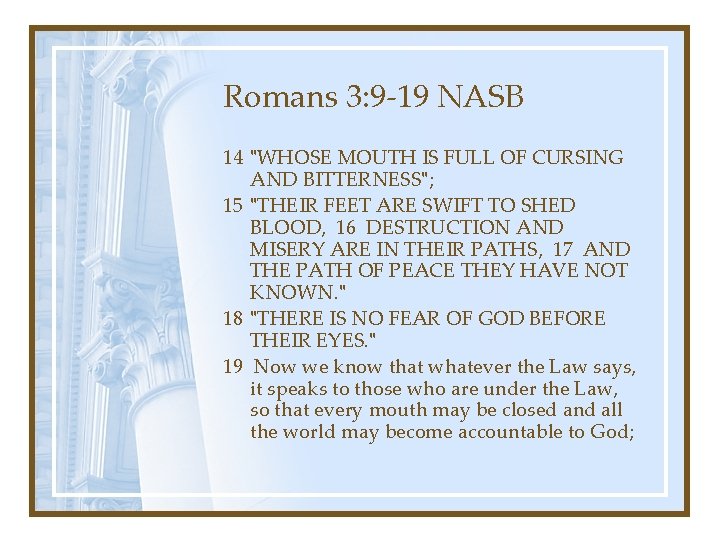 Romans 3:9-19 NASB

14 "WHOSE MOUTH IS FULL OF CURSING AND BITTERNESS";

15 "THEIR FEET ARE SWIFT TO SHED BLOOD, 16 DESTRUCTION AND MISERY ARE IN THEIR PATHS, 17 AND THE PATH OF PEACE THEY HAVE NOT KNOWN."

18 "THERE IS NO FEAR OF GOD BEFORE THEIR EYES."

19 Now we know that whatever the Law says, it speaks to those who are under the Law, so that every mouth may be closed and all the world may become accountable to God;